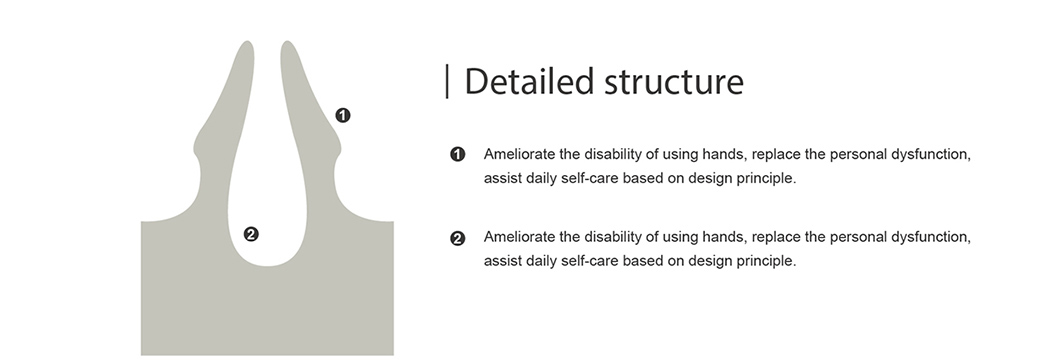 ❶

❷

| Detailed structure

❶ Ameliorate the disability of using hands, replace the personal dysfunction, assist daily self-care based on design principle.

❷ Ameliorate the disability of using hands, replace the personal dysfunction, assist daily self-care based on design principle.